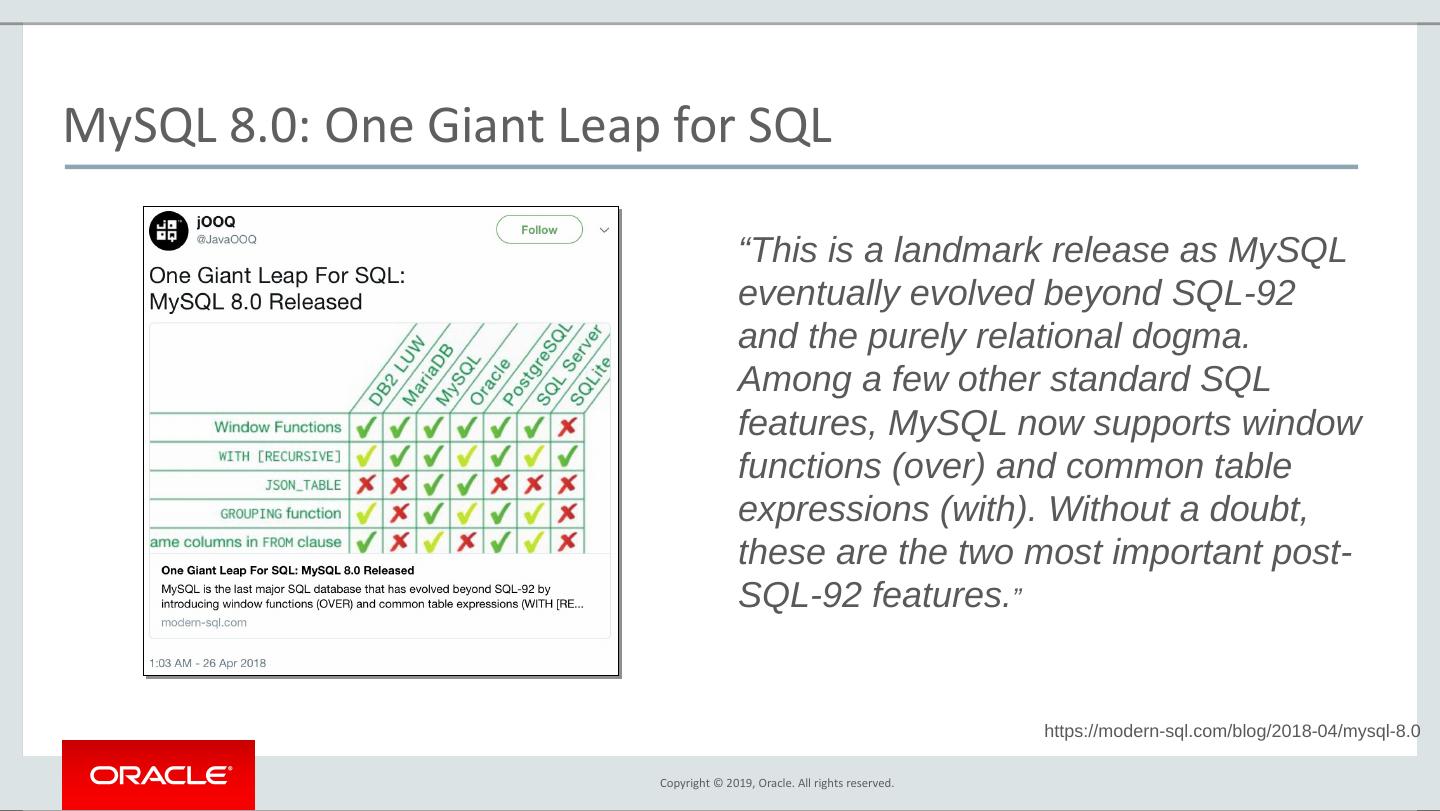 MySQL 8.0: One Giant Leap for SQL

jOOQ
@JavaOOQ

Follow

One Giant Leap For SQL: MySQL 8.0 Released

| | DB2 LUW | MariaDB | MySQL | Oracle | PostgreSQL | SQL Server | SQLite |
|---|---|---|---|---|---|---|---|
| Window Functions | ✓ | ✓ | ✓ | ✓ | ✓ | ✓ | ✗ |
| WITH [RECURSIVE] | ✓ | ✓ | ✓ | ✓ | ✓ | ✓ | ✓ |
| JSON_TABLE | ✗ | ✗ | ✓ | ✓ | ✗ | ✗ | ✗ |
| GROUPING function | ✓ | ✗ | ✓ | ✓ | ✓ | ✓ | ✗ |
| ame columns in FROM clause | ✓ | ✗ | ✓ | ✗ | ✓ | ✓ | ✗ |

One Giant Leap For SQL: MySQL 8.0 Released
MySQL is the last major SQL database that has evolved beyond SQL-92 by introducing window functions (OVER) and common table expressions (WITH [RE...
modern-sql.com

1:03 AM - 26 Apr 2018

“This is a landmark release as MySQL eventually evolved beyond SQL-92 and the purely relational dogma. Among a few other standard SQL features, MySQL now supports window functions (over) and common table expressions (with). Without a doubt, these are the two most important post-SQL-92 features.”

https://modern-sql.com/blog/2018-04/mysql-8.0

ORACLE

Copyright © 2019, Oracle. All rights reserved.